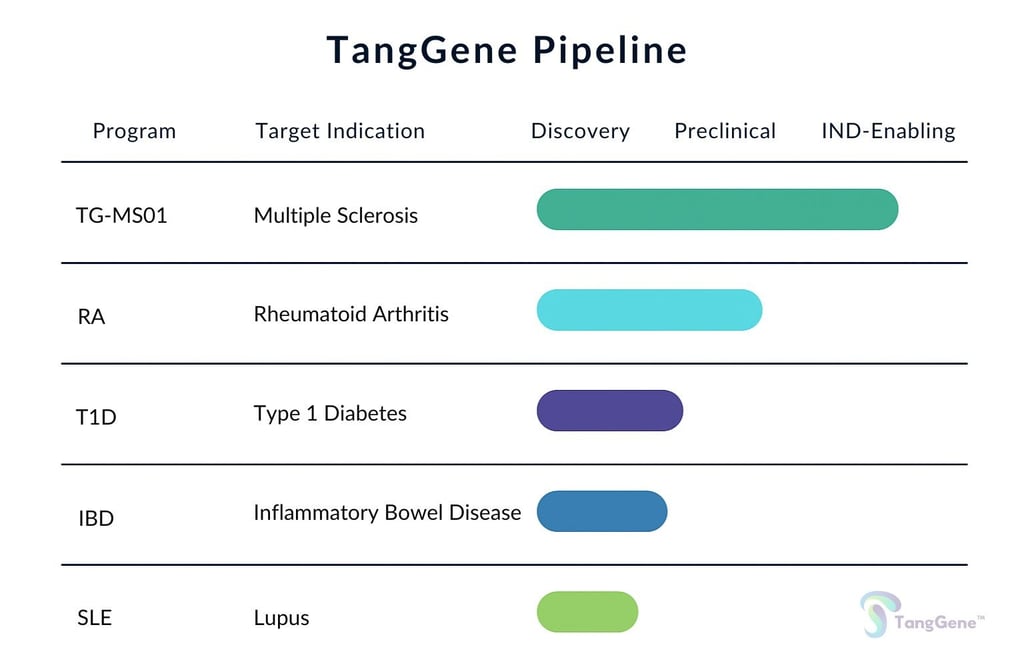 TangGene Pipeline

| Program | Target Indication | Discovery | Preclinical | IND-Enabling |
|---|---|---|---|---|
| TG-MS01 | Multiple Sclerosis | | | |
| RA | Rheumatoid Arthritis | | | |
| T1D | Type 1 Diabetes | | | |
| IBD | Inflammatory Bowel Disease | | | |
| SLE | Lupus | | | |

TangGene™